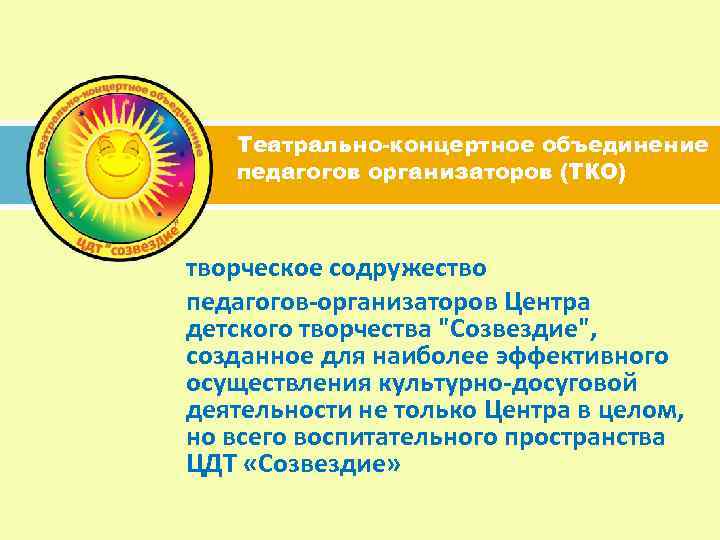 Театрально-концертное объединение
ЦДТ "Созвездие"

Театрально-концертное объединение педагогов организаторов (ТКО)

творческое содружество

педагогов-организаторов Центра детского творчества "Созвездие", созданное для наиболее эффективного осуществления культурно-досуговой деятельности не только Центра в целом, но всего воспитательного пространства ЦДТ «Созвездие»